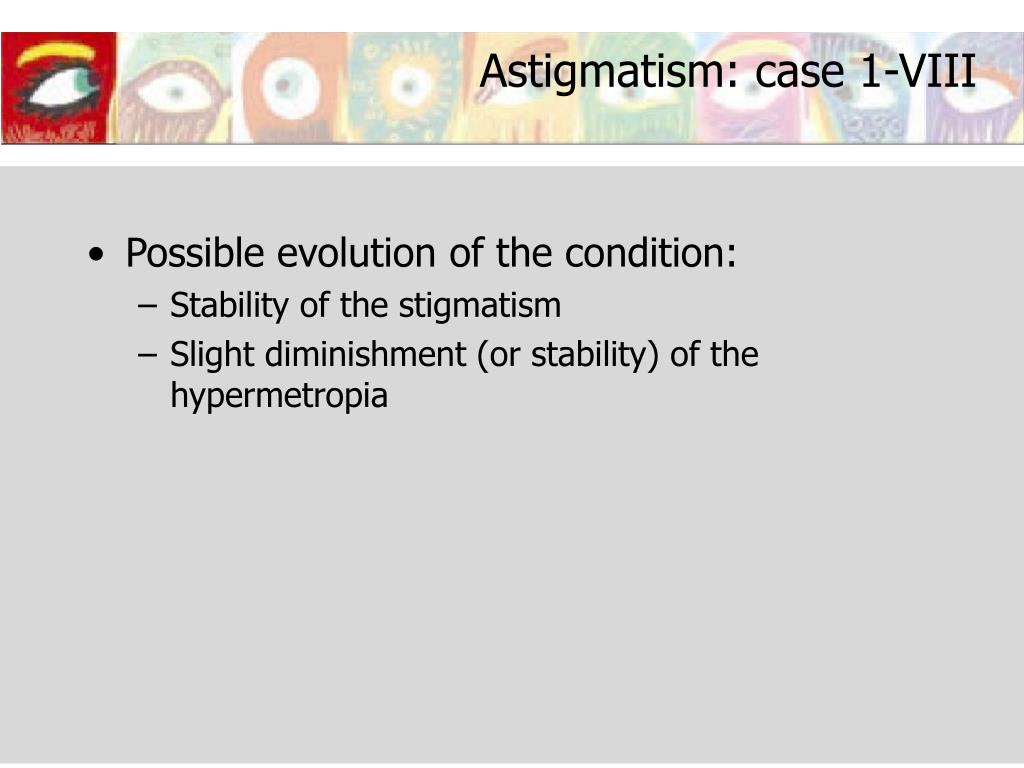 Astigmatism: case 1-VIII

• Possible evolution of the condition:
– Stability of the stigmatism
– Slight diminishment (or stability) of the hypermetropia